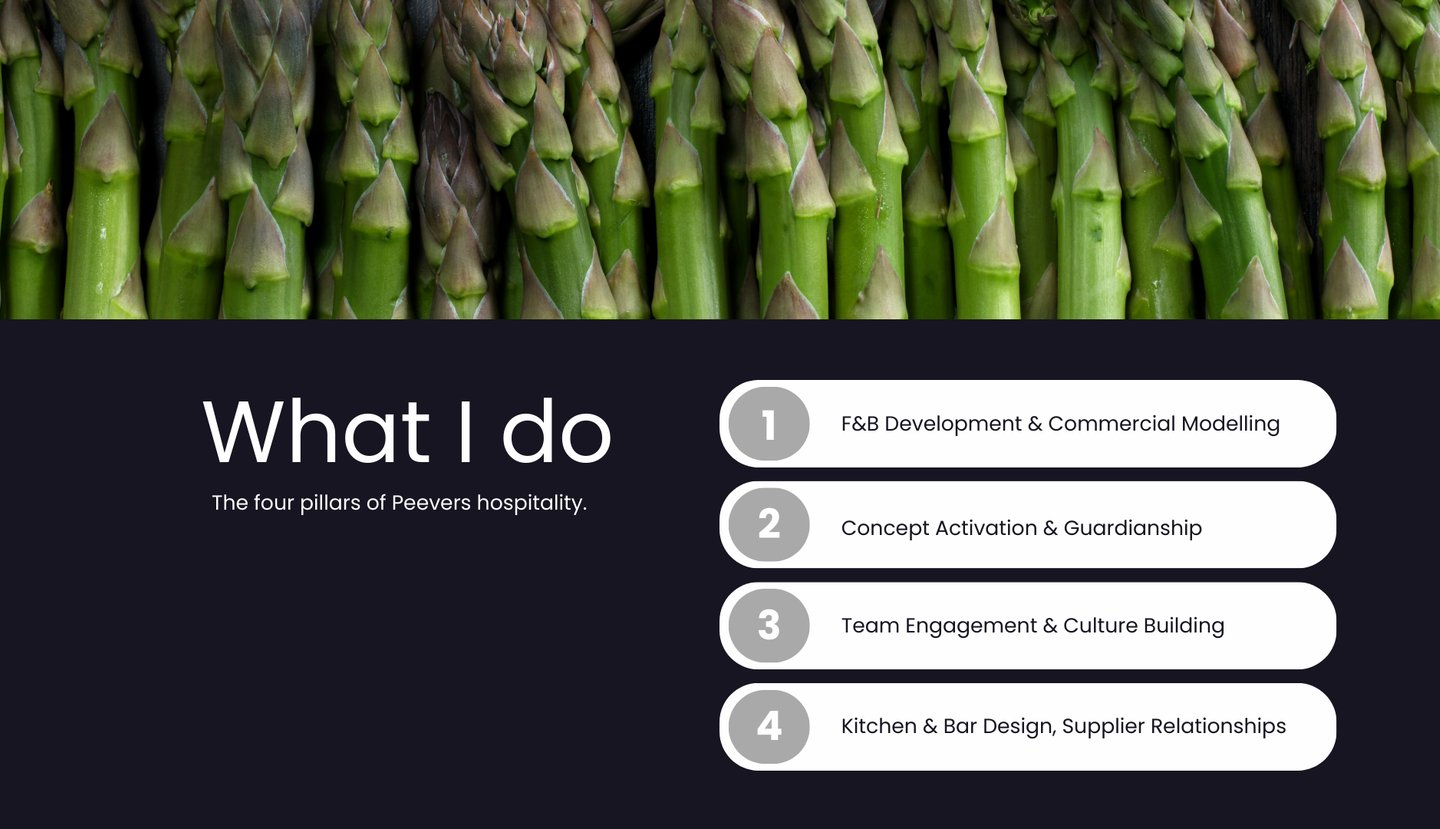 What I do

The four pillars of Peevers hospitality.

1 F&B Development & Commercial Modelling

2 Concept Activation & Guardianship

3 Team Engagement & Culture Building

4 Kitchen & Bar Design, Supplier Relationships